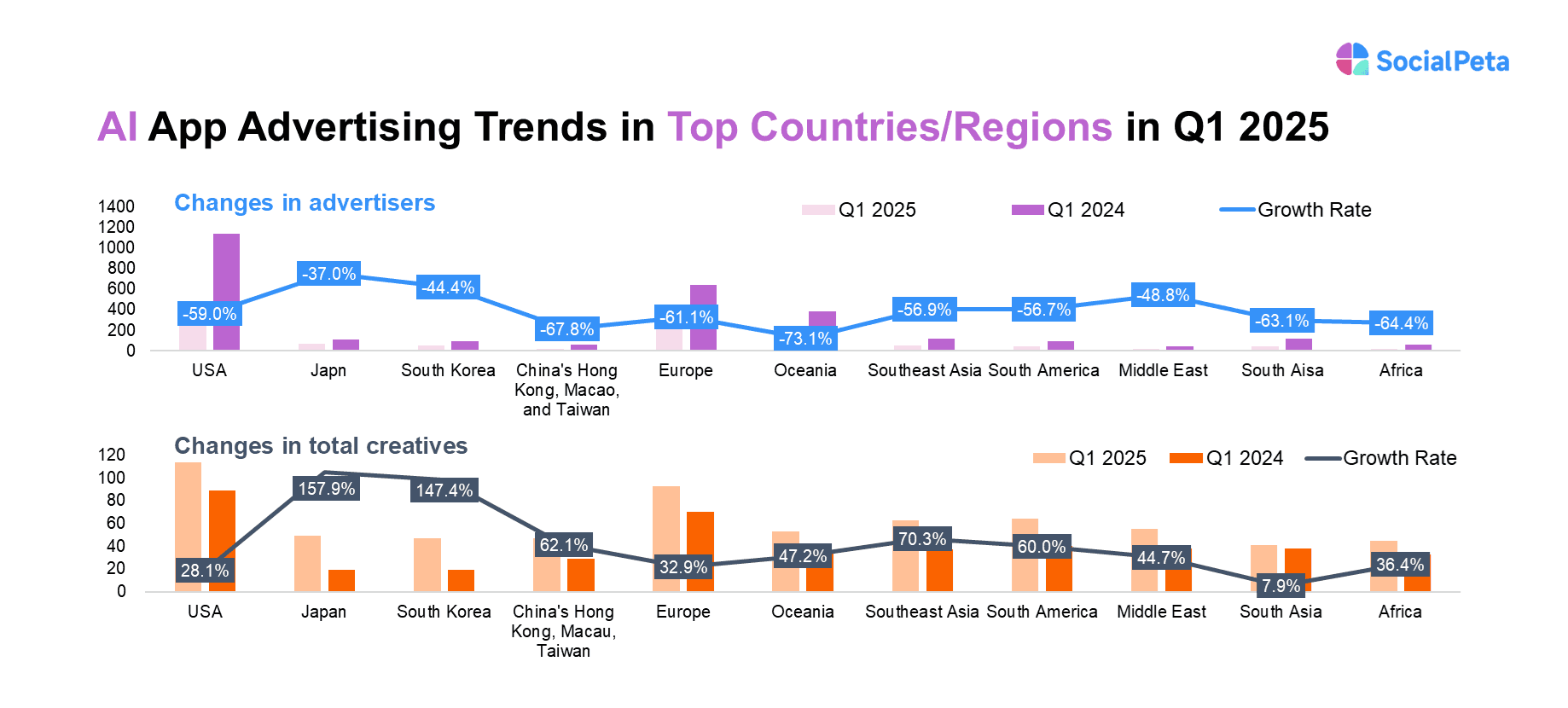 SocialPeta

AI App Advertising Trends in Top Countries/Regions in Q1 2025

Changes in advertisers

Q1 2025 Q1 2024 Growth Rate

1400
1200
1000
800
600
400
200
0

-59.0% -37.0% -44.4% -67.8% -61.1% -73.1% -56.9% -56.7% -48.8% -63.1% -64.4%

USA Japn South Korea China's Hong Kong, Macao, and Taiwan Europe Oceania Southeast Asia South America Middle East South Aisa Africa

Changes in total creatives

Q1 2025 Q1 2024 Growth Rate

120
100
80
60
40
20
0

28.1% 157.9% 147.4% 62.1% 32.9% 47.2% 70.3% 60.0% 44.7% 7.9% 36.4%

USA Japan South Korea China's Hong Kong, Macau, Taiwan Europe Oceania Southeast Asia South America Middle East South Asia Africa